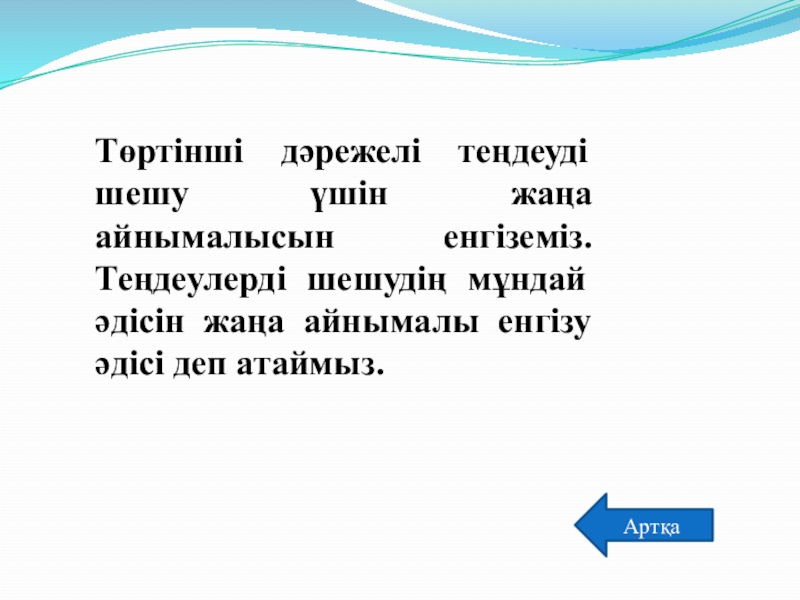 Төртінші дәрежелі теңдеуді шешу үшін жаңа айнымалысын енгіземіз. Теңдеулерді шешудің мұндай әдісін жаңа айнымалы енгізу әдісі деп атаймыз.

Артқа